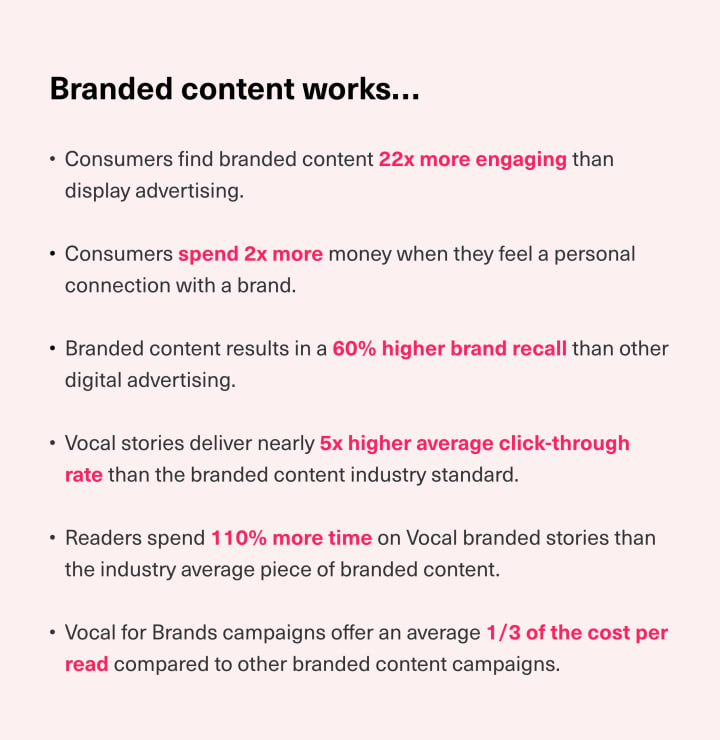 Branded content works...

• Consumers find branded content 22x more engaging than display advertising.

• Consumers spend 2x more money when they feel a personal connection with a brand.

• Branded content results in a 60% higher brand recall than other digital advertising.

• Vocal stories deliver nearly 5x higher average click-through rate than the branded content industry standard.

• Readers spend 110% more time on Vocal branded stories than the industry average piece of branded content.

• Vocal for Brands campaigns offer an average 1/3 of the cost per read compared to other branded content campaigns.